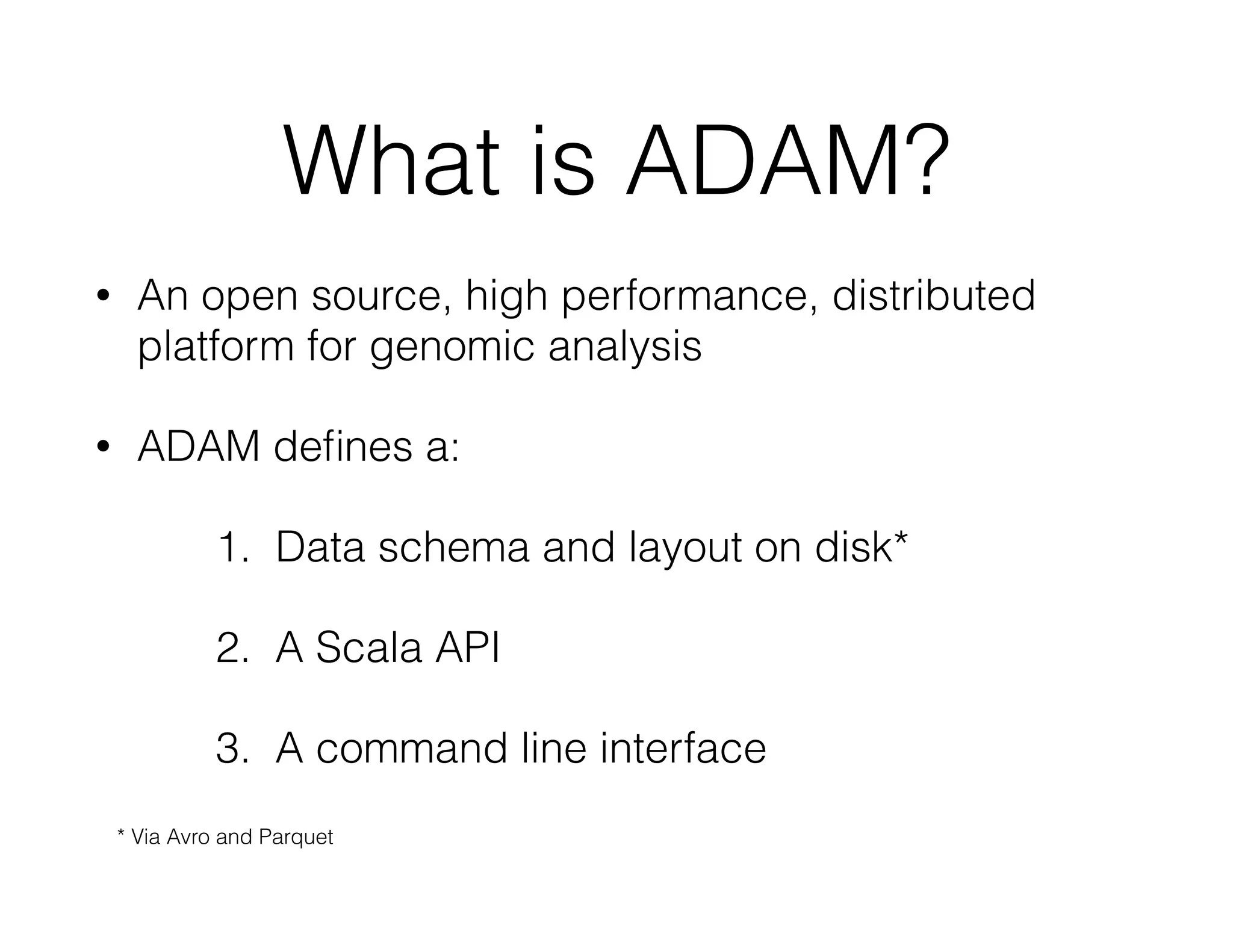 What is ADAM?

• An open source, high performance, distributed platform for genomic analysis

• ADAM defines a:

1. Data schema and layout on disk*

2. A Scala API

3. A command line interface

* Via Avro and Parquet